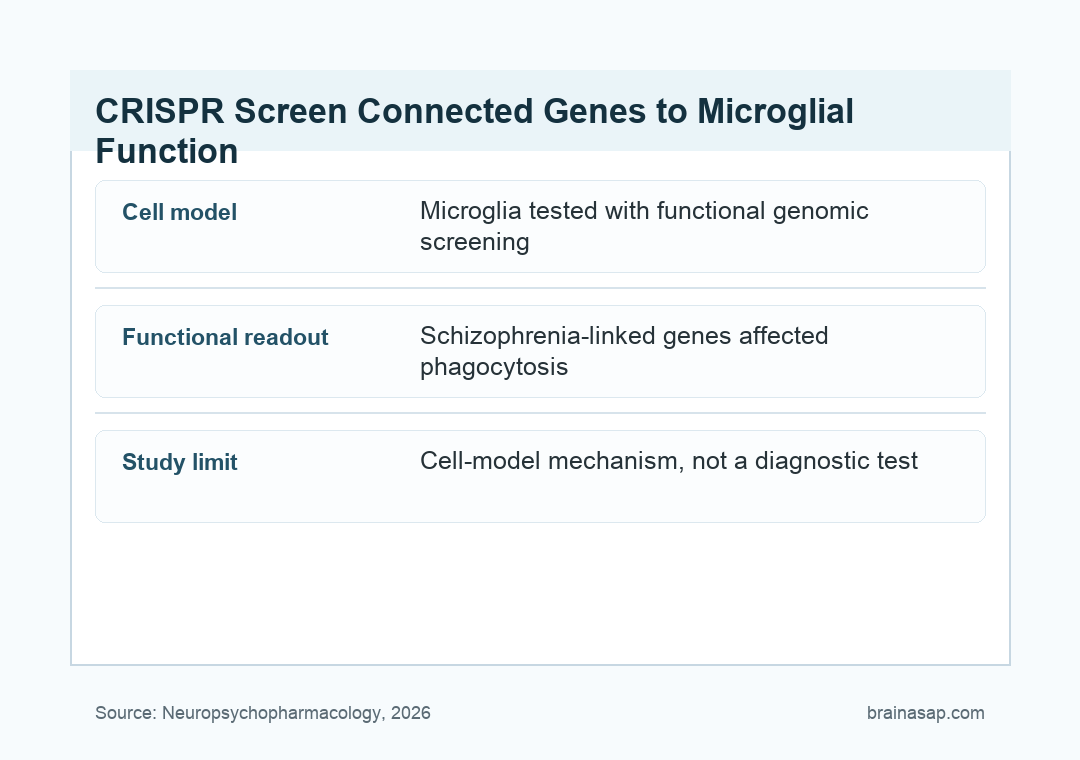 CRISPR Screen Connected Genes to Microglial Function

| Cell model | Microglia tested with functional genomic screening |
|---|---|
| Functional readout | Schizophrenia-linked genes affected phagocytosis |
| Study limit | Cell-model mechanism, not a diagnostic test |

Source: Neuropsychopharmacology, 2026

brainasap.com